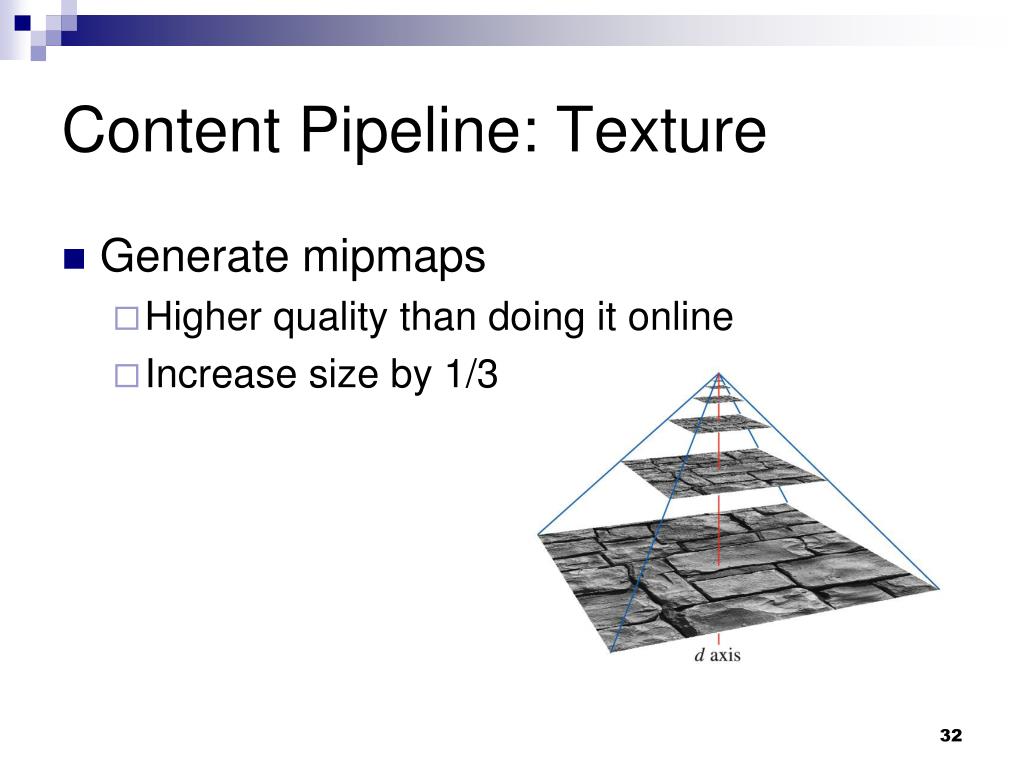 Content Pipeline: Texture

Generate mipmaps

Higher quality than doing it online

Increase size by 1/3

$d$ axis

32